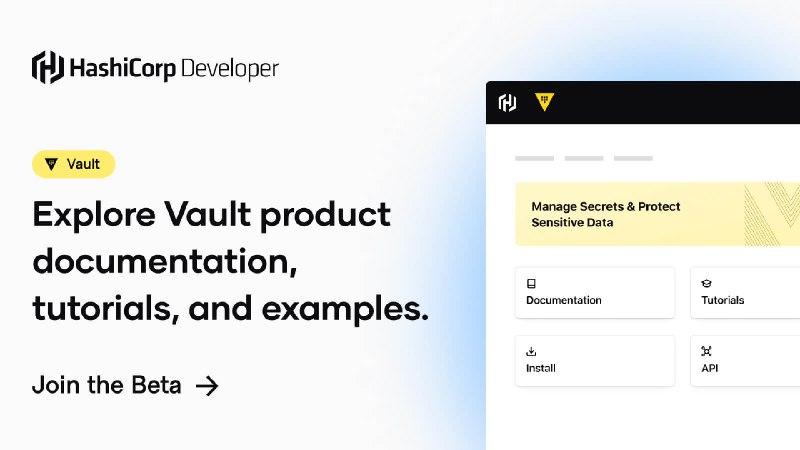 HashiCorp Developer

Vault

Explore Vault product documentation, tutorials, and examples.

Join the Beta →

Manage Secrets & Protect Sensitive Data

Documentation

Tutorials

Install

API